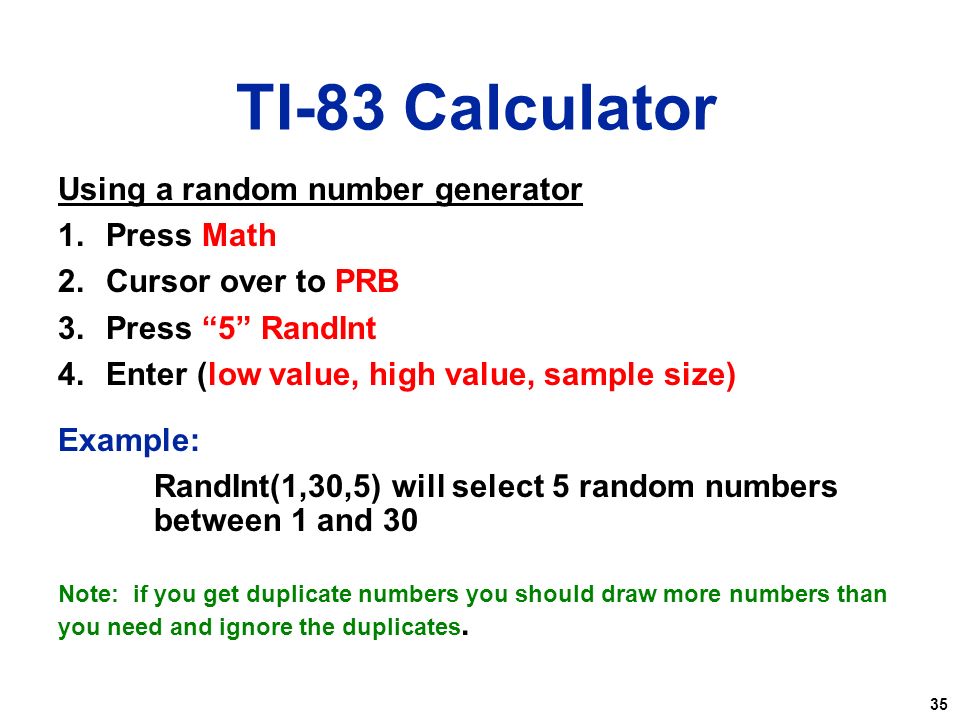 TI-83 Calculator

Using a random number generator

1. Press Math
2. Cursor over to PRB
3. Press “5” RandInt
4. Enter (low value, high value, sample size)

Example:

RandInt(1,30,5) will select 5 random numbers between 1 and 30

Note: if you get duplicate numbers you should draw more numbers than you need and ignore the duplicates.

35